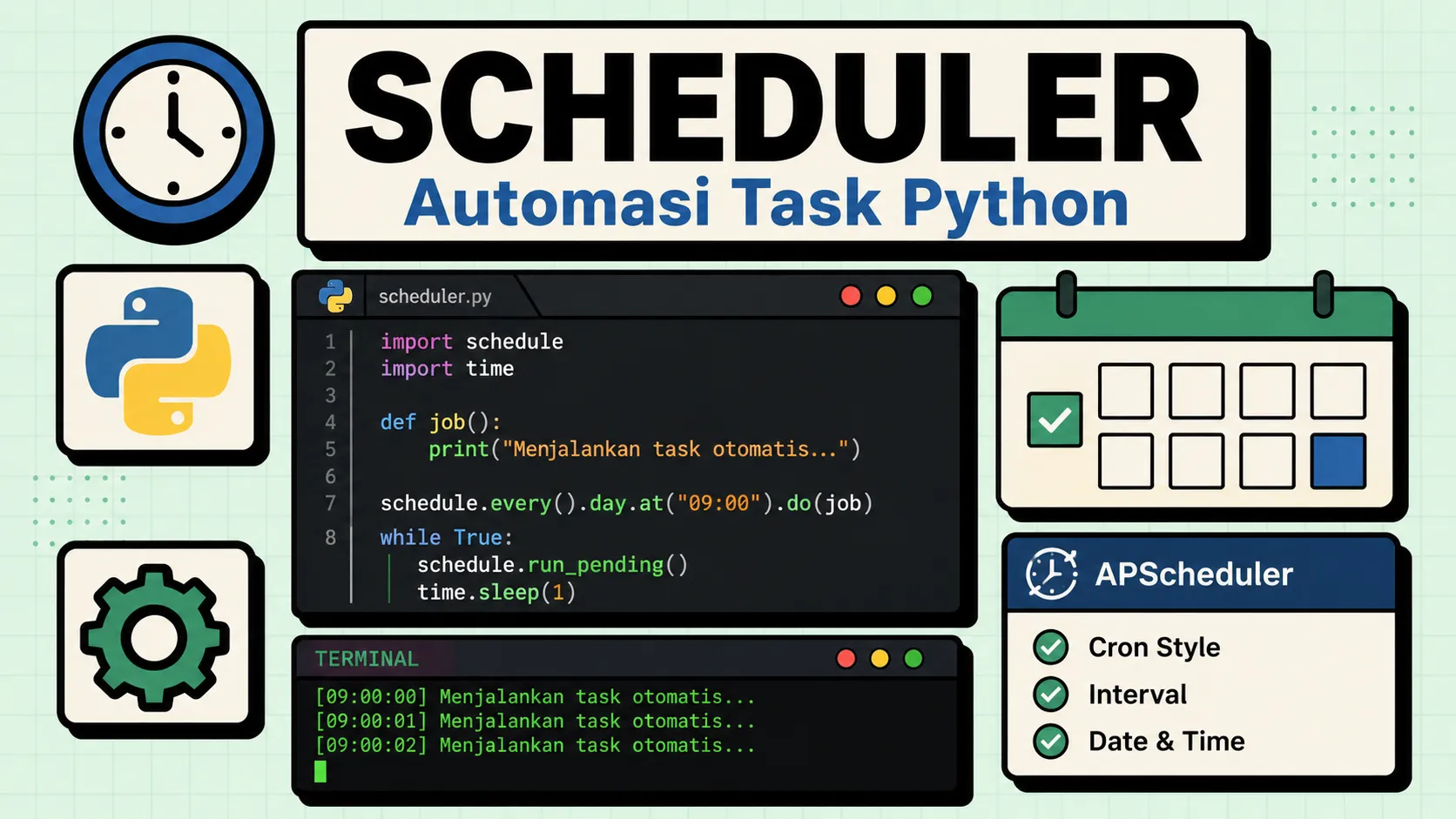 SCHEDULER
Automasi Task Python

scheduler.py

1 import schedule
2 import time
3
4 def job():
5     print("Menjalankan task otomatis...")
6
7 schedule.every().day.at("09:00").do(job)
8 while True:
    schedule.run_pending()
    time.sleep(1)

TERMINAL
[09:00:00] Menjalankan task otomatis...
[09:00:01] Menjalankan task otomatis...
[09:00:02] Menjalankan task otomatis...

APScheduler
Cron Style
Interval
Date & Time